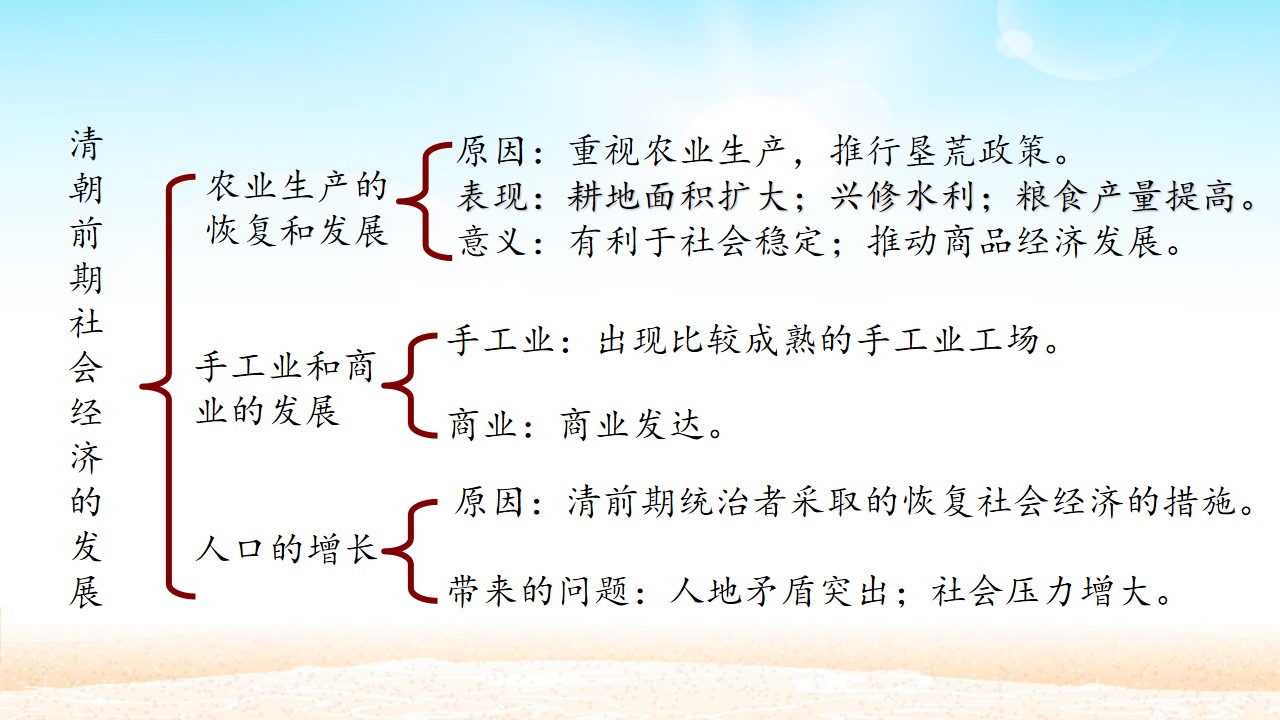 清朝前期社会经济的发展

农业生产的恢复和发展

原因：重视农业生产，推行垦荒政策。
表现：耕地面积扩大；兴修水利；粮食产量提高。
意义：有利于社会稳定；推动商品经济发展。

手工业和商业的发展

手工业：出现比较成熟的手工业工场。

商业：商业发达。

人口的增长

原因：清前期统治者采取的恢复社会经济的措施。

带来的问题：人地矛盾突出；社会压力增大。